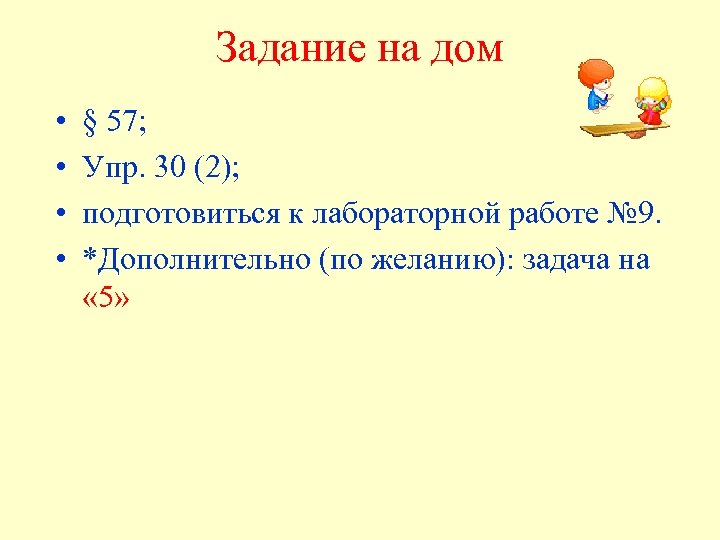 Задание на дом

• § 57;
• Упр. 30 (2);
• подготовиться к лабораторной работе №9.
• *Дополнительно (по желанию): задача на «5»